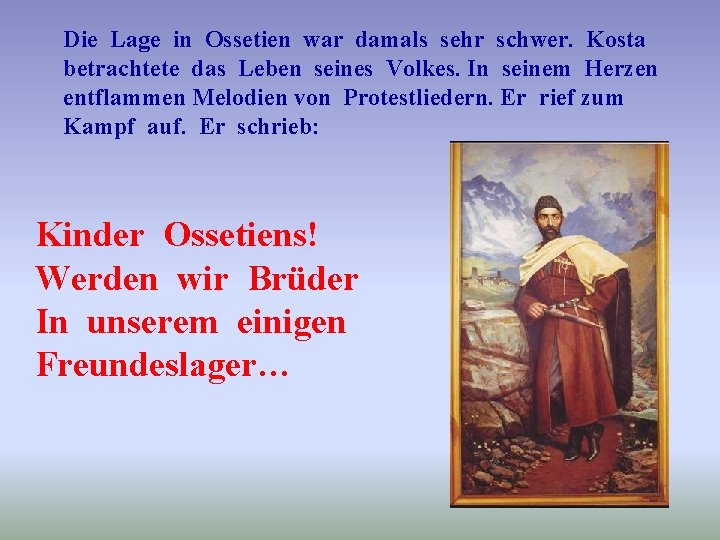 Die Lage in Ossetien war damals sehr schwer. Kosta betrachtete das Leben seines Volkes. In seinem Herzen entflammen Melodien von Protestliedern. Er rief zum Kampf auf. Er schrieb:

Kinder Ossetiens!
Werden wir Brüder
In unserem einigen
Freundeslager…